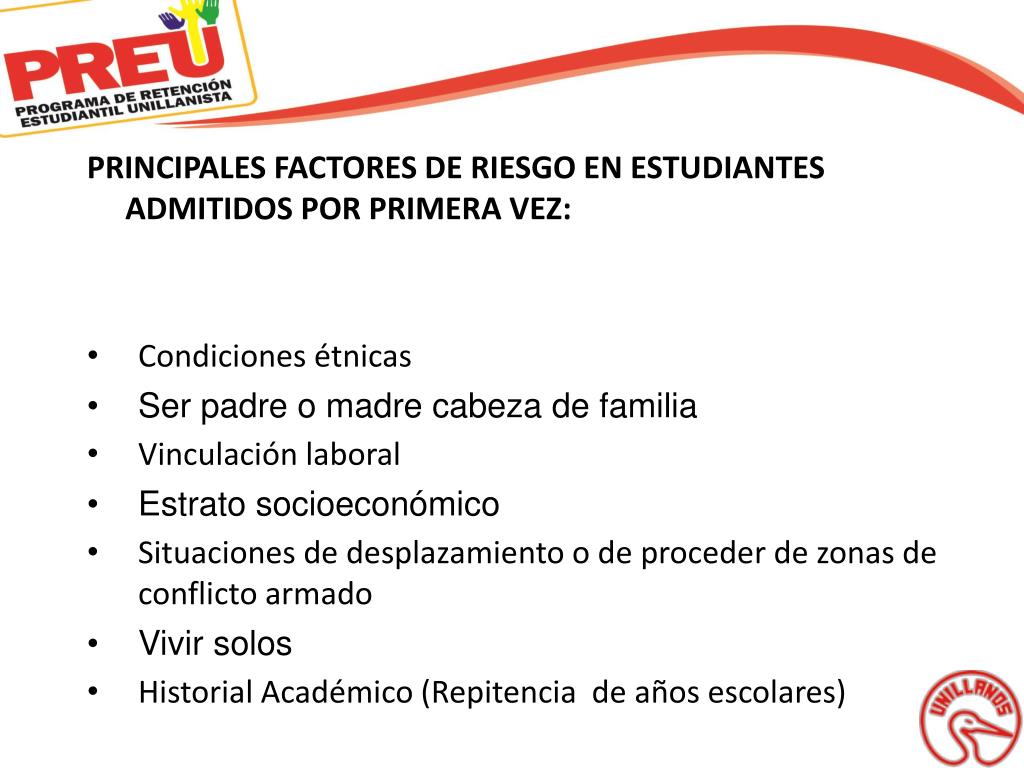 PREU
PROGRAMA DE RETENCIÓN ESTUDIANTIL UNILLANISTA

PRINCIPALES FACTORES DE RIESGO EN ESTUDIANTES ADMITIDOS POR PRIMERA VEZ:

• Condiciones étnicas
• Ser padre o madre cabeza de familia
• Vinculación laboral
• Estrato socioeconómico
• Situaciones de desplazamiento o de proceder de zonas de conflicto armado
• Vivir solos
• Historial Académico (Repitencia de años escolares)

UNILLANOS